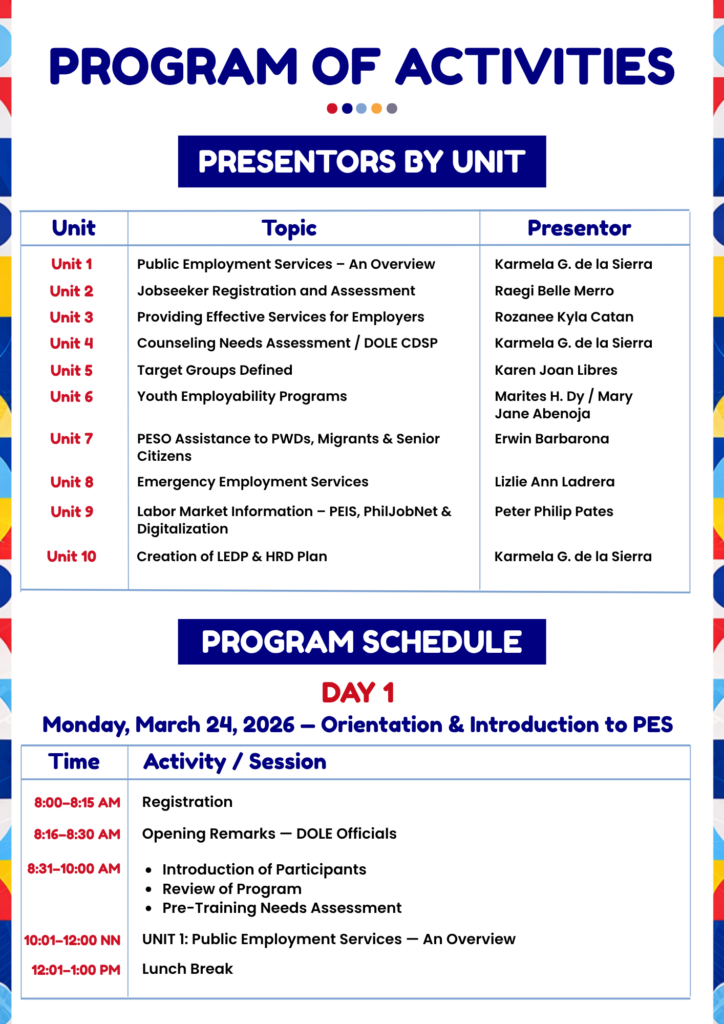 PROGRAM OF ACTIVITIES

PRESENTORS BY UNIT

| Unit | Topic | Presentor |
|---|---|---|
| Unit 1 | Public Employment Services – An Overview | Karmela G. de la Sierra |
| Unit 2 | Jobseeker Registration and Assessment | Raegi Belle Merro |
| Unit 3 | Providing Effective Services for Employers | Rozanee Kyla Catan |
| Unit 4 | Counseling Needs Assessment / DOLE CDSP | Karmela G. de la Sierra |
| Unit 5 | Target Groups Defined | Karen Joan Libres |
| Unit 6 | Youth Employability Programs | Marites H. Dy / Mary Jane Abenoja |
| Unit 7 | PESO Assistance to PWDs, Migrants & Senior Citizens | Erwin Barbarona |
| Unit 8 | Emergency Employment Services | Lizlie Ann Ladrera |
| Unit 9 | Labor Market Information – PEIS, PhilJobNet & Digitalization | Peter Philip Pates |
| Unit 10 | Creation of LEDP & HRD Plan | Karmela G. de la Sierra |

PROGRAM SCHEDULE

DAY 1

Monday, March 24, 2026 — Orientation & Introduction to PES

| Time | Activity / Session |
|---|---|
| 8:00–8:15 AM | Registration |
| 8:16–8:30 AM | Opening Remarks — DOLE Officials |
| 8:31–10:00 AM | • Introduction of Participants • Review of Program • Pre-Training Needs Assessment |
| 10:01–12:00 NN | UNIT 1: Public Employment Services — An Overview |
| 12:01–1:00 PM | Lunch Break |